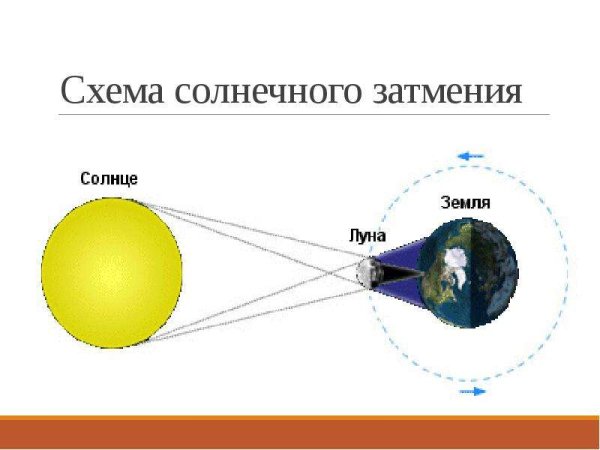 Схема солнечного затмения

Солнце

Земля

Луна